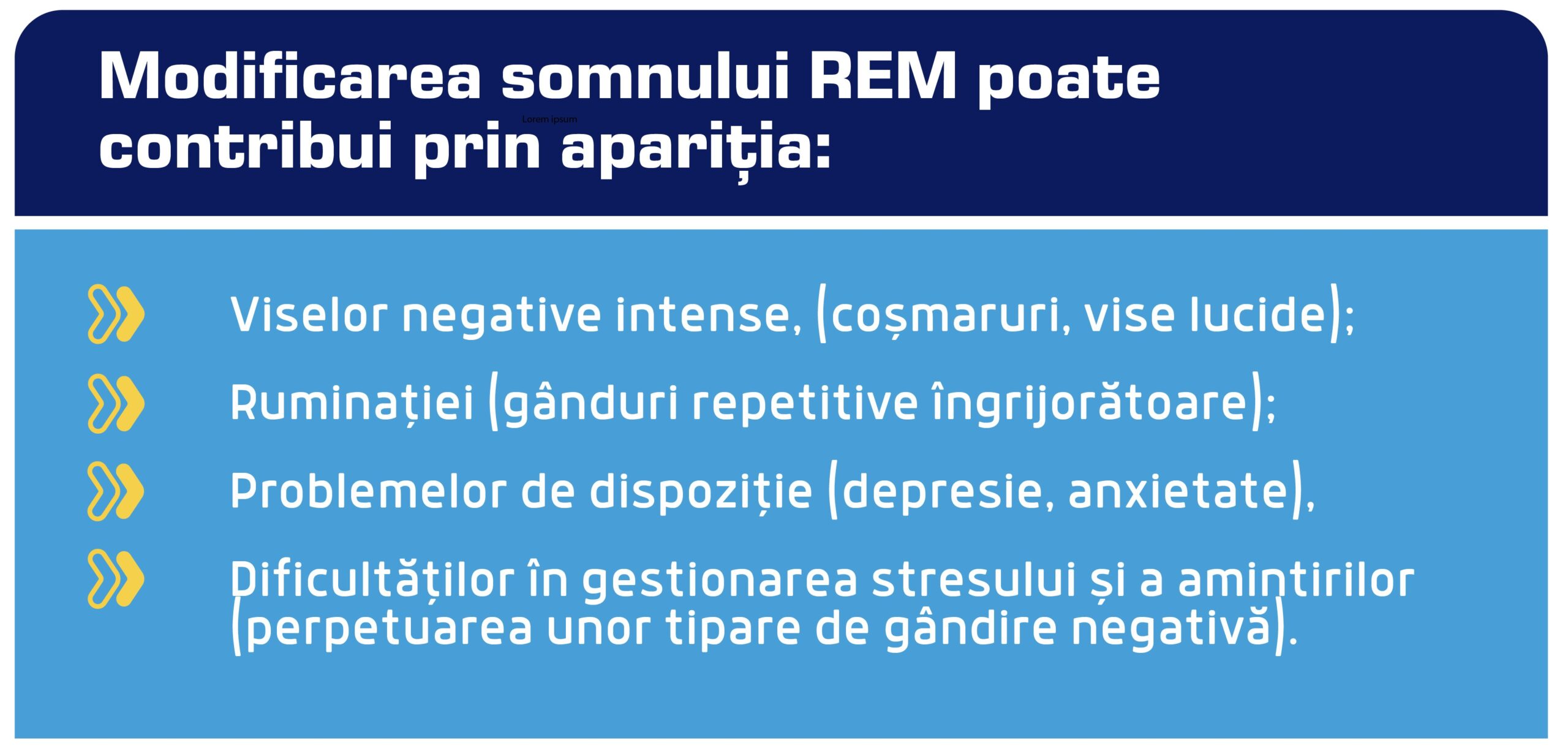 Modificarea somnului REM poate contribui prin apariția:

Lorem ipsum

Viselor negative intense, (coșmaruri, vise lucide);

Ruminației (gânduri repetitive îngrijorătoare);

Problemelor de dispoziție (depresie, anxietate),

Dificultăților în gestionarea stresului și a amintirilor (perpetuarea unor tipare de gândire negativă).